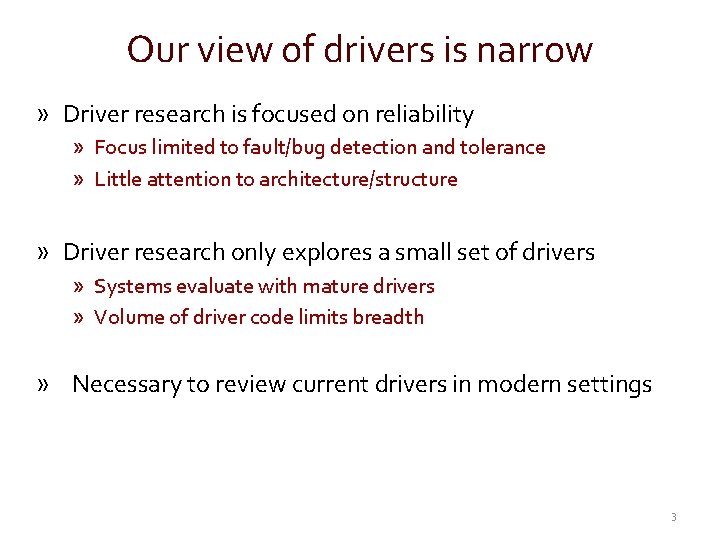 Our view of drivers is narrow

» Driver research is focused on reliability
» Focus limited to fault/bug detection and tolerance
» Little attention to architecture/structure

» Driver research only explores a small set of drivers
» Systems evaluate with mature drivers
» Volume of driver code limits breadth

» Necessary to review current drivers in modern settings

3